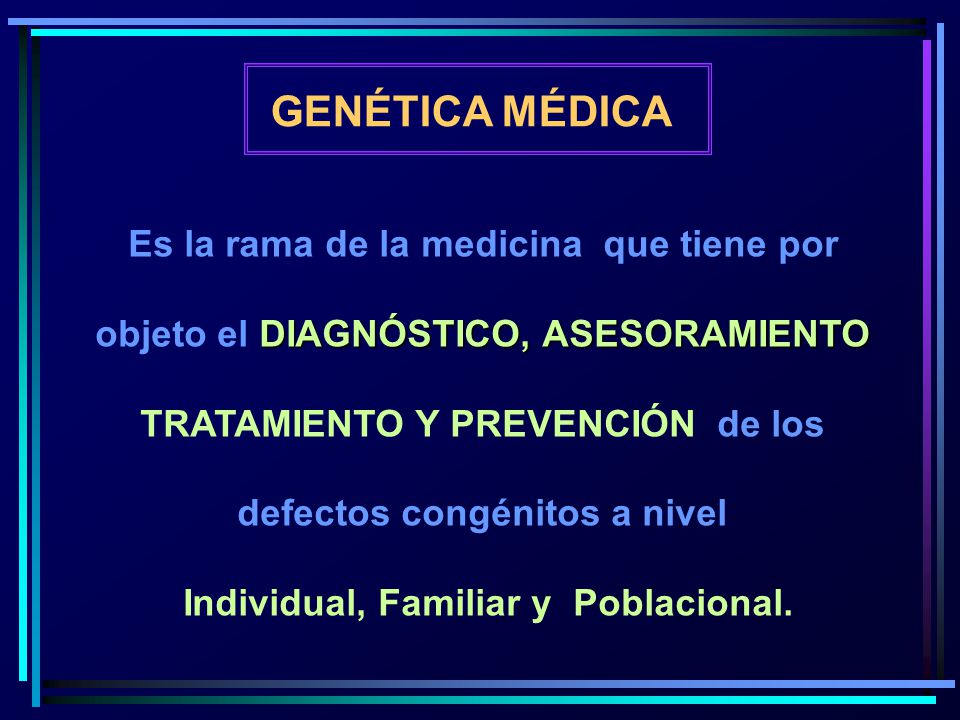 GENÉTICA MÉDICA

Es la rama de la medicina que tiene por objeto el DIAGNÓSTICO, ASESORAMIENTO TRATAMIENTO Y PREVENCIÓN de los defectos congénitos a nivel Individual, Familiar y Poblacional.